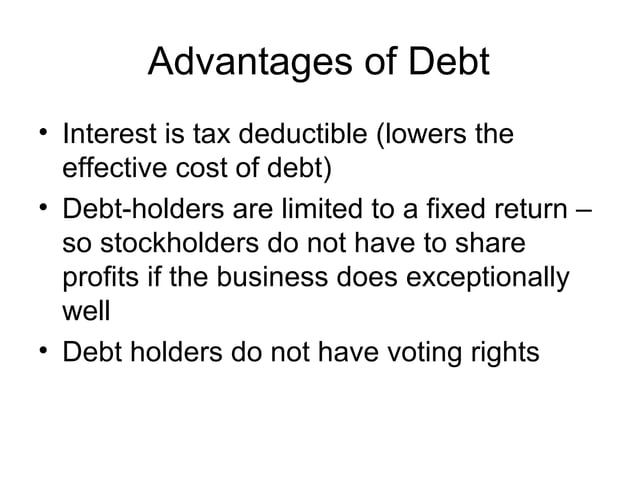 Advantages of Debt

• Interest is tax deductible (lowers the effective cost of debt)
• Debt-holders are limited to a fixed return – so stockholders do not have to share profits if the business does exceptionally well
• Debt holders do not have voting rights